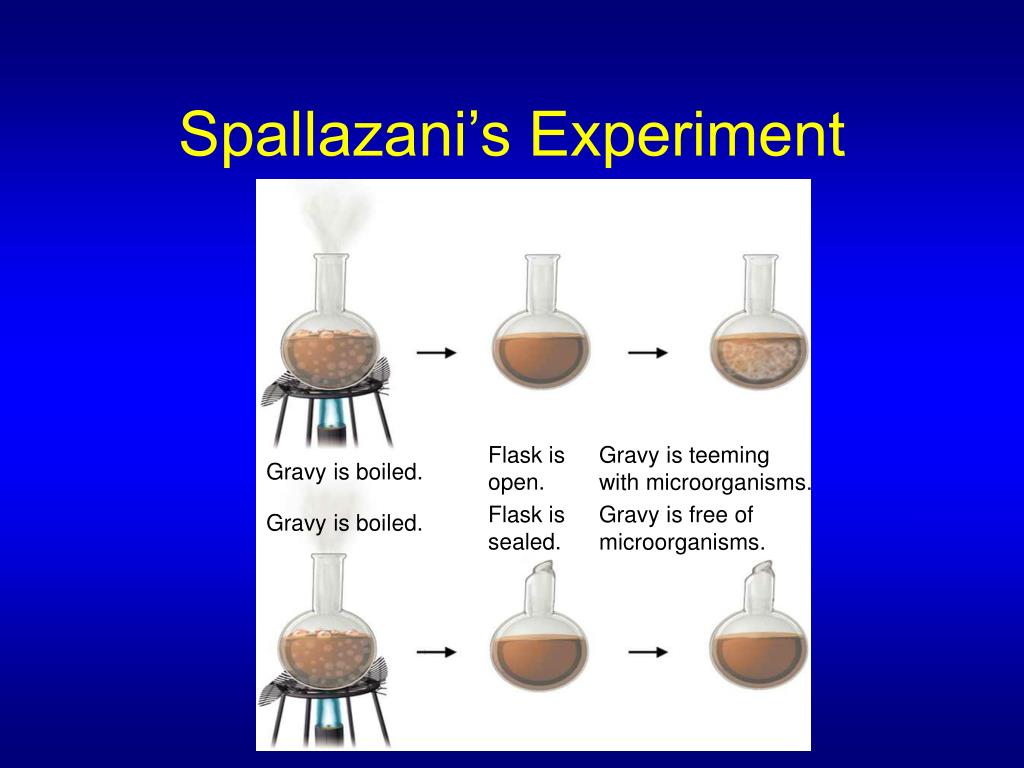 Spallazani's Experiment

Gravy is boiled.

Flask is open.

Gravy is teeming with microorganisms.

Gravy is boiled.

Flask is sealed.

Gravy is free of microorganisms.